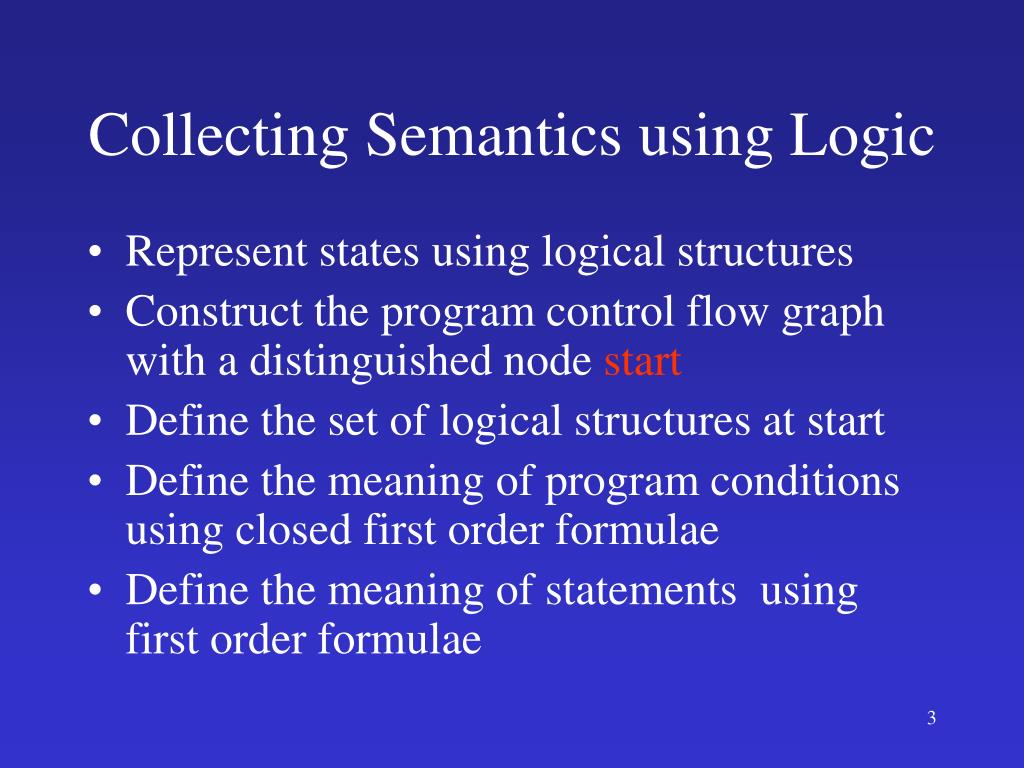 Collecting Semantics using Logic

• Represent states using logical structures
• Construct the program control flow graph with a distinguished node start
• Define the set of logical structures at start
• Define the meaning of program conditions using closed first order formulae
• Define the meaning of statements using first order formulae

3